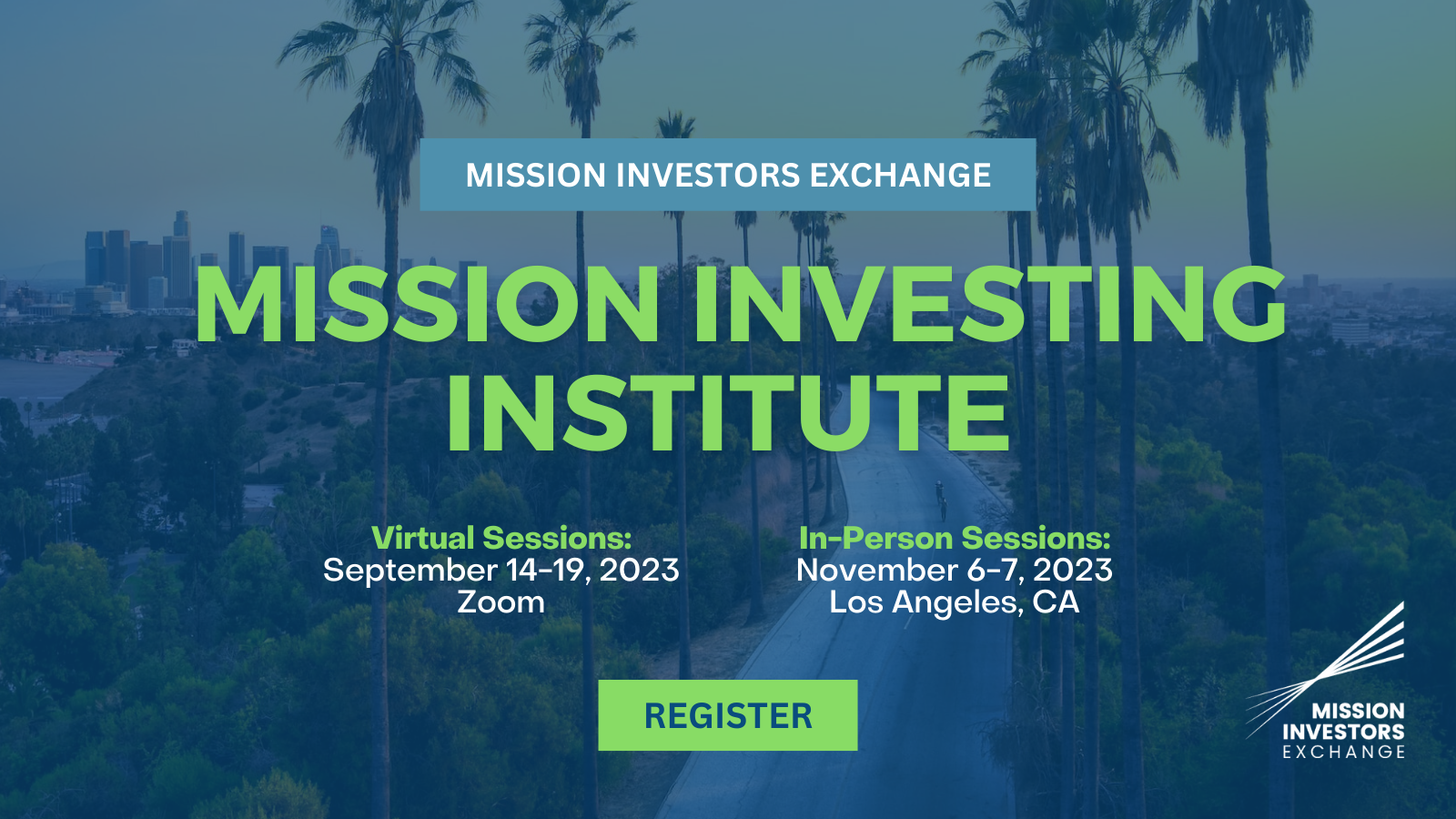 MISSION INVESTORS EXCHANGE

MISSION INVESTING INSTITUTE

Virtual Sessions:
September 14-19, 2023
Zoom

In-Person Sessions:
November 6-7, 2023
Los Angeles, CA

REGISTER

MISSION
INVESTORS
EXCHANGE